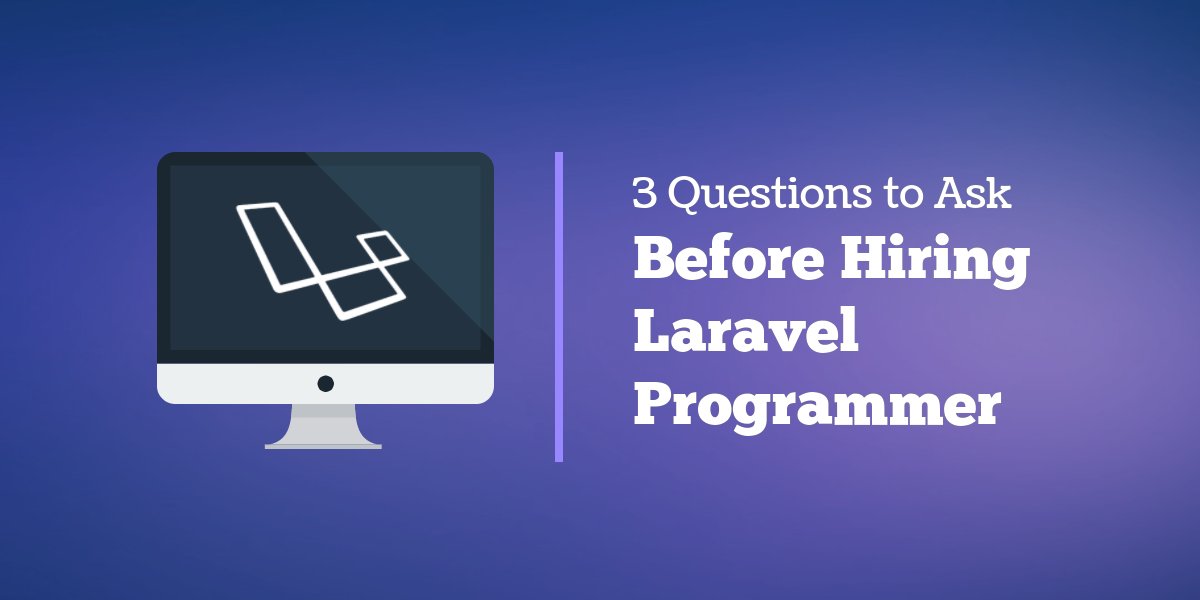 3 Questions to Ask
Before Hiring Laravel Programmer